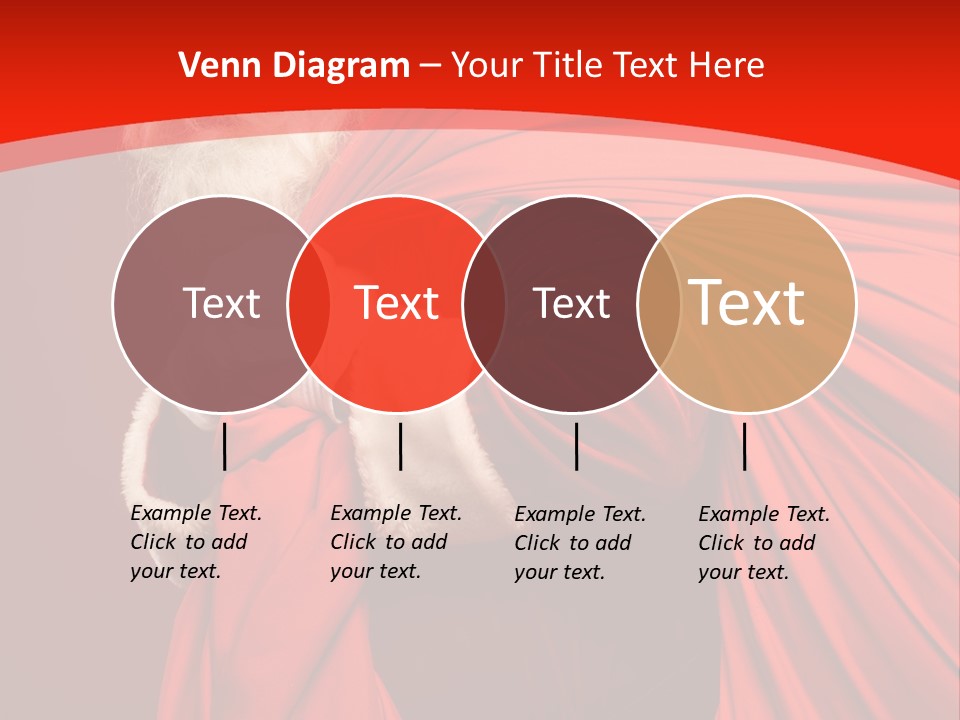 Venn Diagram – Your Title Text Here

Text

Text

Text

Text

Example Text. Click to add your text.

Example Text. Click to add your text.

Example Text. Click to add your text.

Example Text. Click to add your text.